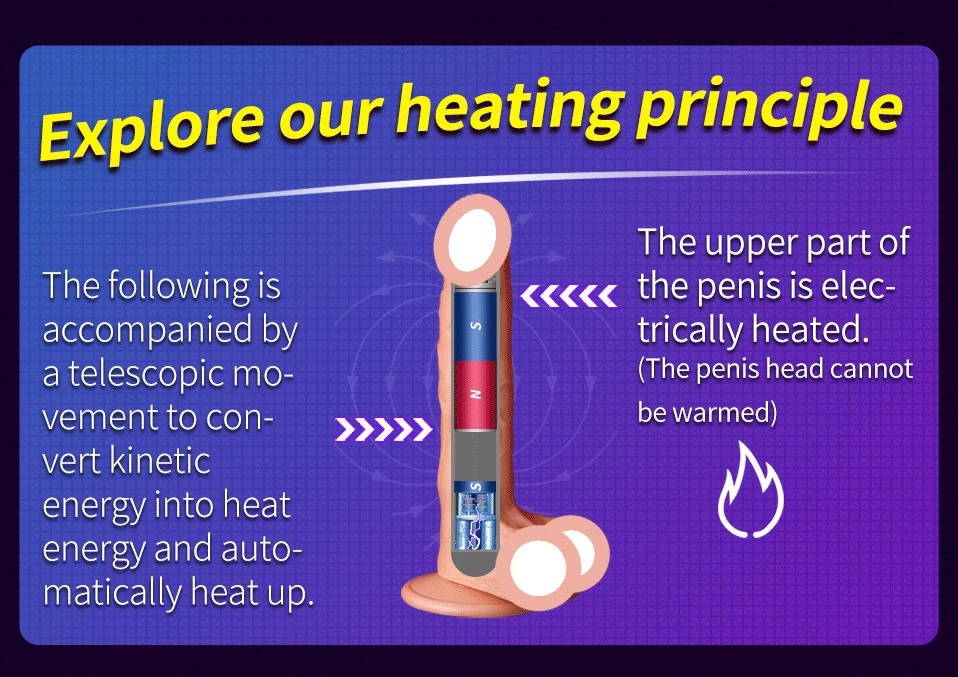 Explore our heating principle

The following is accompanied by a telescopic movement to convert kinetic energy into heat energy and automatically heat up.

S

N

S

The upper part of the penis is electrically heated.
(The penis head cannot be warmed)